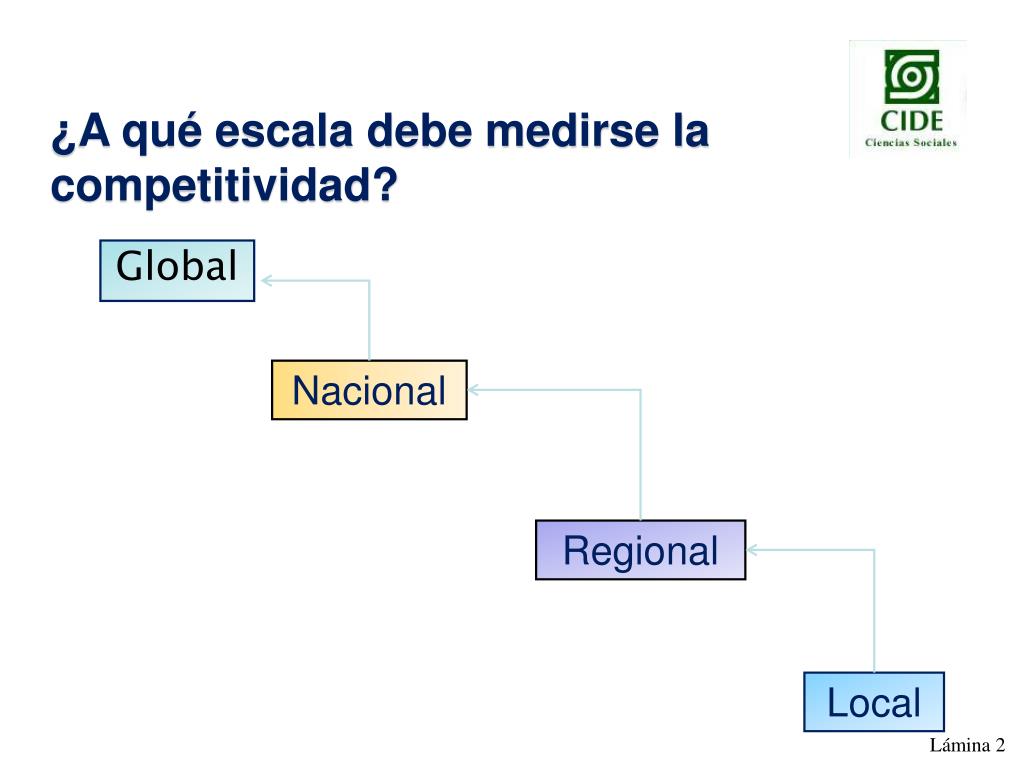 CIDE
Ciencias Sociales

¿A qué escala debe medirse la competitividad?

Global

Nacional

Regional

Local

Lámina 2